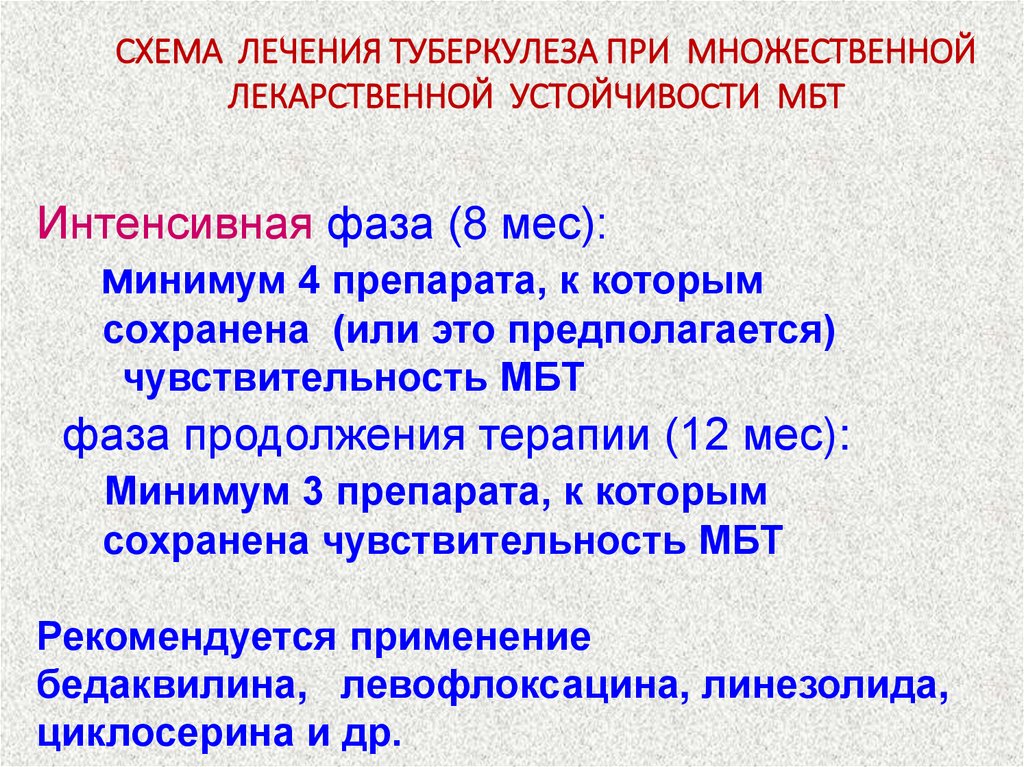 СХЕМА ЛЕЧЕНИЯ ТУБЕРКУЛЕЗА ПРИ МНОЖЕСТВЕННОЙ ЛЕКАРСТВЕННОЙ УСТОЙЧИВОСТИ МБТ

Интенсивная фаза (8 мес):

минимум 4 препарата, к которым сохранена (или это предполагается) чувствительность МБТ

фаза продолжения терапии (12 мес):

Минимум 3 препарата, к которым сохранена чувствительность МБТ

Рекомендуется применение бедаквилина, левофлоксацина, линезолида, циклосерина и др.